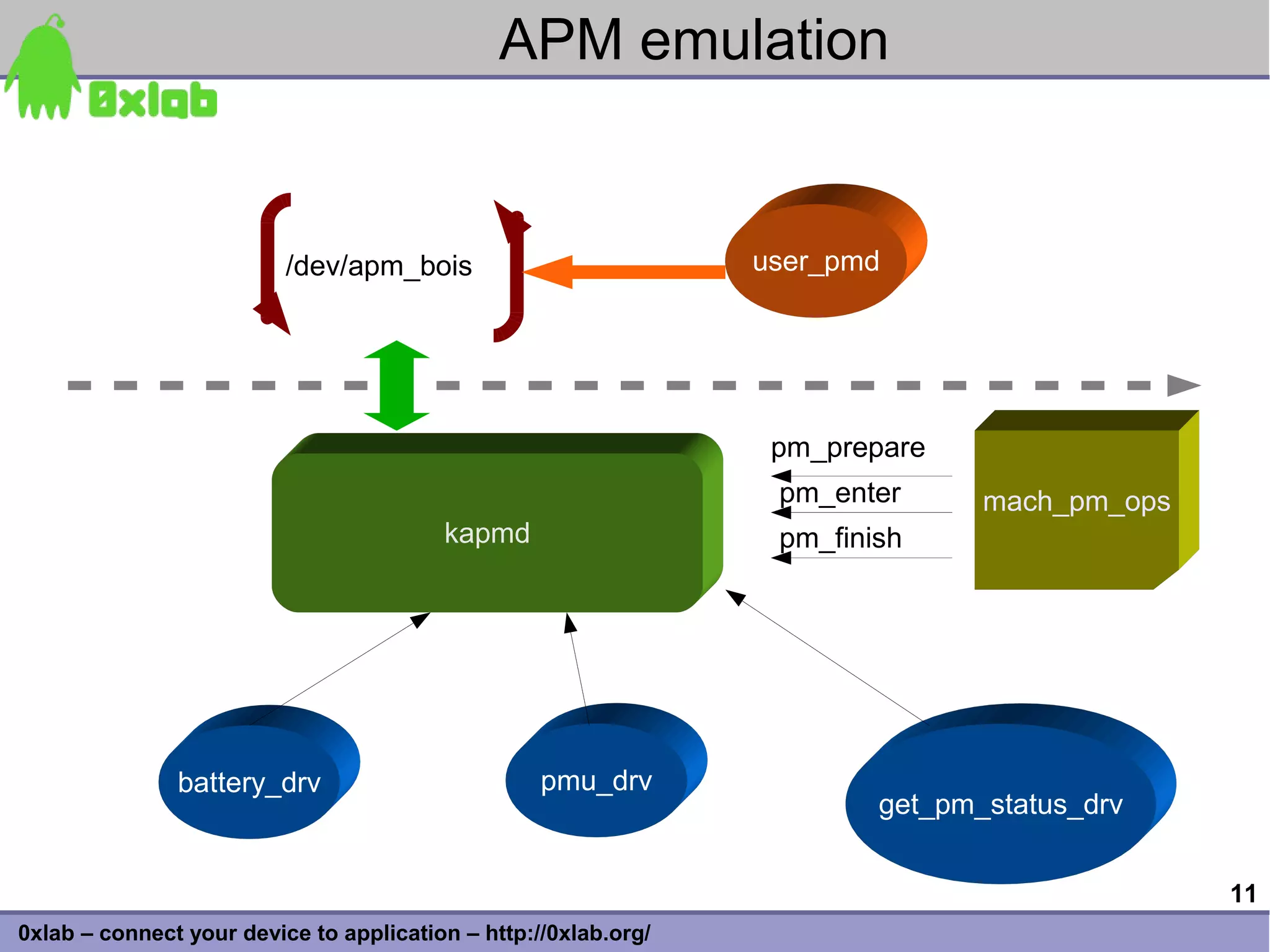 APM emulation

0xlab

/dev/apm_bois

user_pmd

kapmd

pm_prepare

pm_enter

pm_finish

mach_pm_ops

battery_drv

pmu_drv

get_pm_status_drv

11

0xlab – connect your device to application – http://0xlab.org/